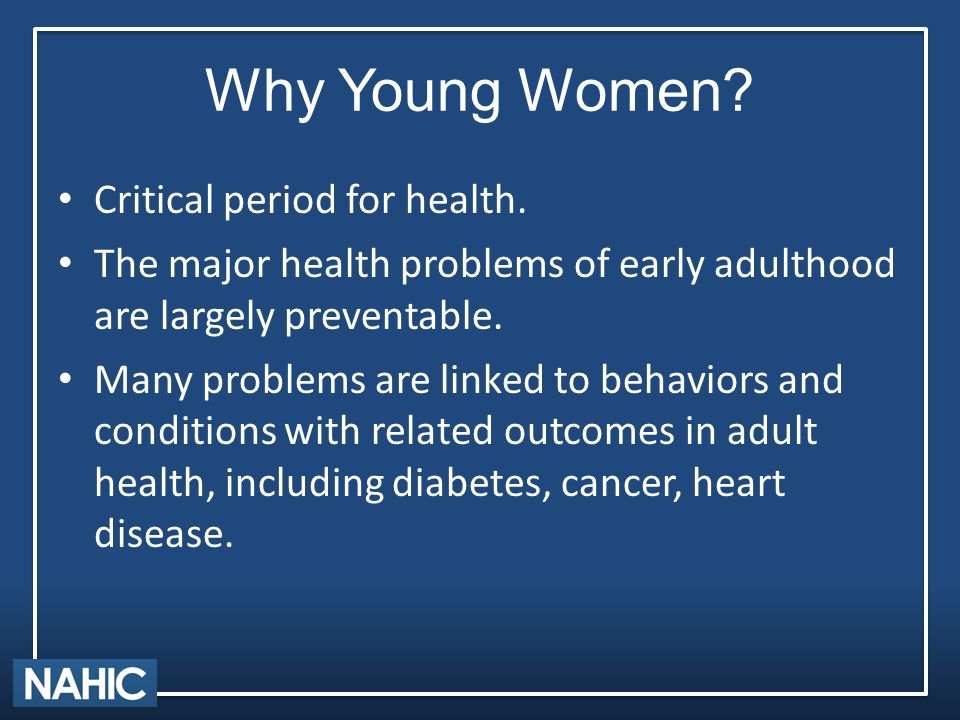 Why Young Women?

• Critical period for health.

• The major health problems of early adulthood are largely preventable.

• Many problems are linked to behaviors and conditions with related outcomes in adult health, including diabetes, cancer, heart disease.

NAHIC